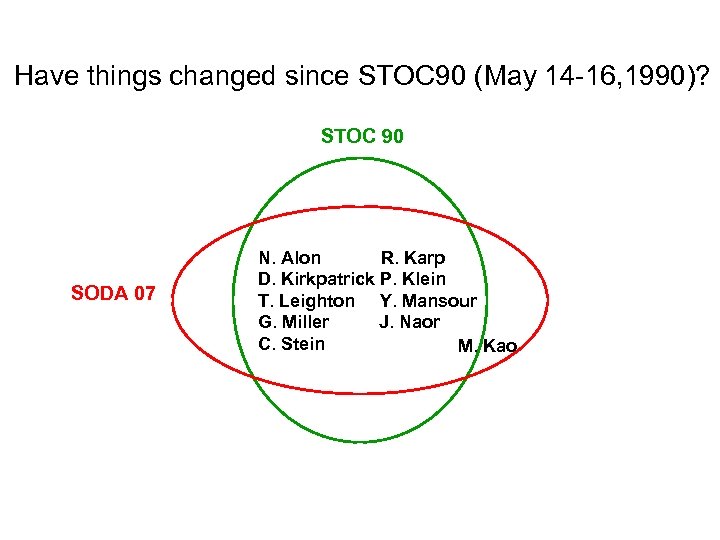 Have things changed since STOC90 (May 14-16,1990)?

STOC 90

SODA 07

N. Alon
D. Kirkpatrick
T. Leighton
G. Miller
C. Stein

R. Karp
P. Klein
Y. Mansour
J. Naor

M. Kao